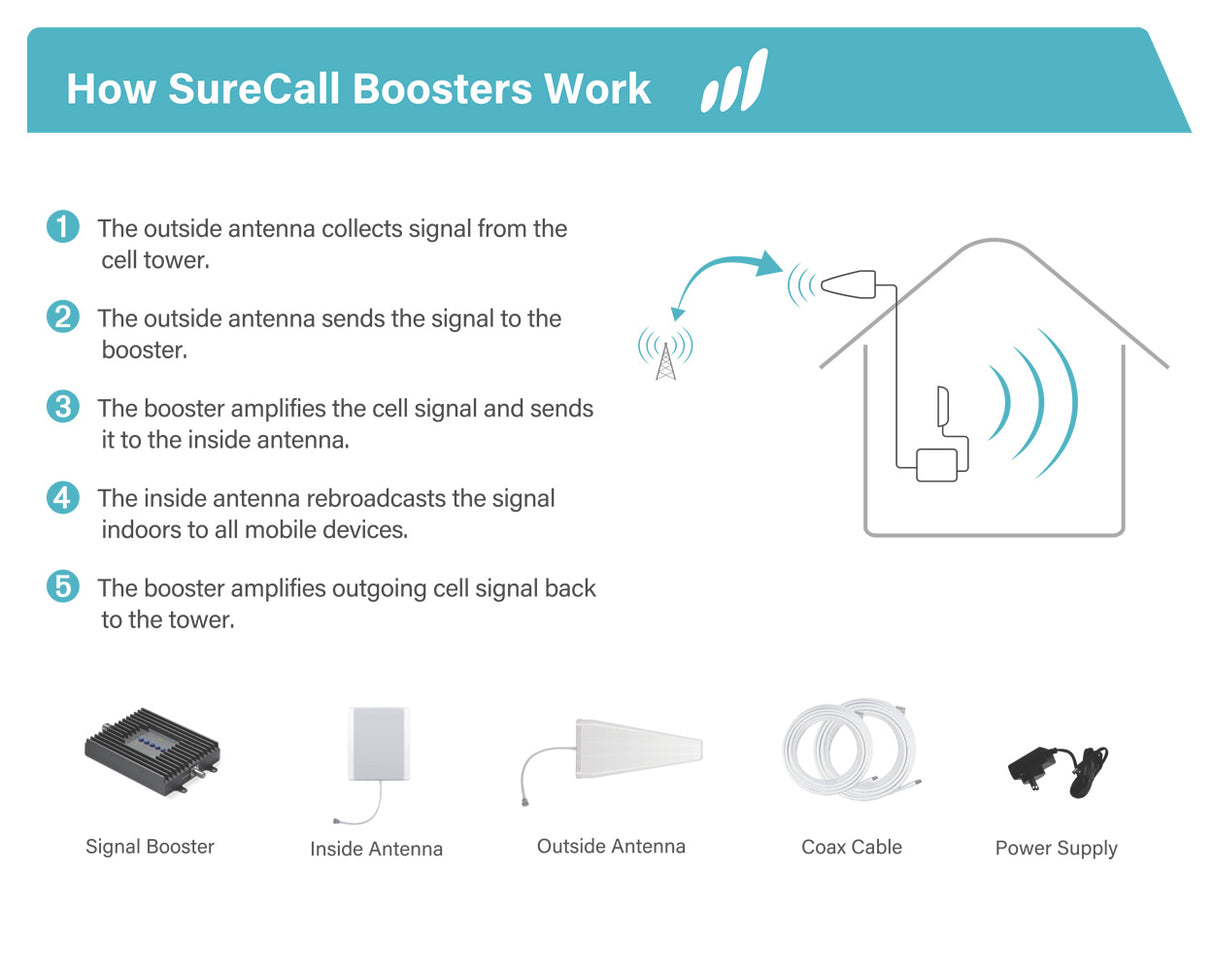 How SureCall Boosters Work

1 The outside antenna collects signal from the cell tower.

2 The outside antenna sends the signal to the booster.

3 The booster amplifies the cell signal and sends it to the inside antenna.

4 The inside antenna rebroadcasts the signal indoors to all mobile devices.

5 The booster amplifies outgoing cell signal back to the tower.

Signal Booster

Inside Antenna

Outside Antenna

Coax Cable

Power Supply